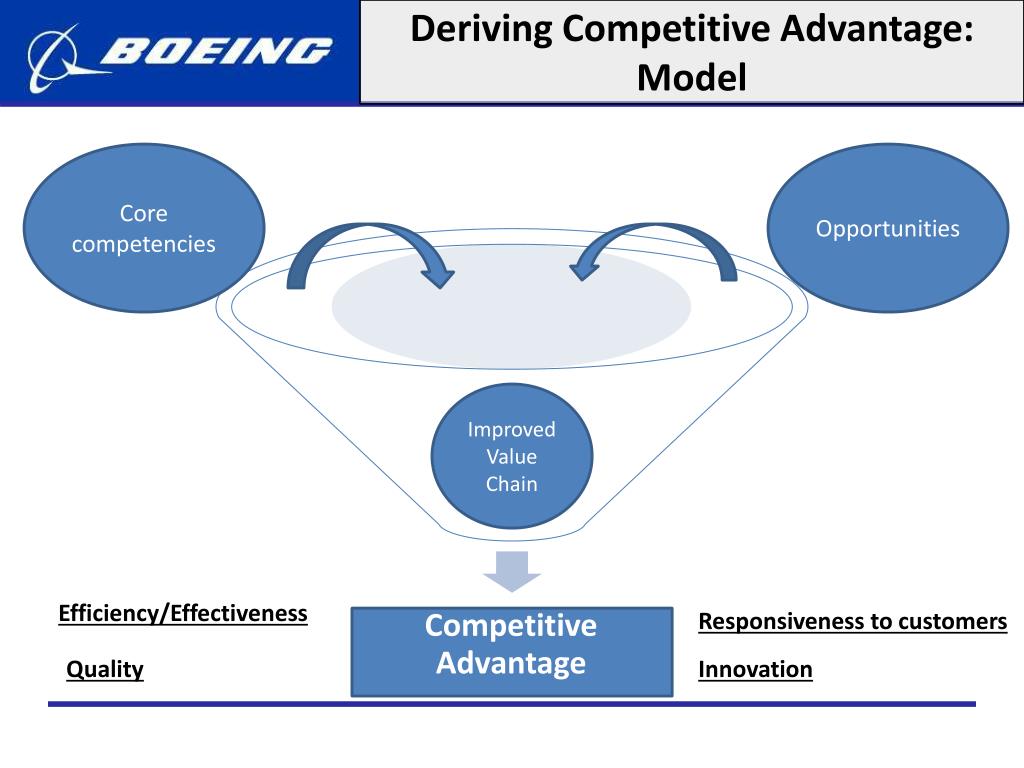 BOEING

Deriving Competitive Advantage: Model

Core competencies

Opportunities

Improved Value Chain

Efficiency/Effectiveness

Quality

Competitive Advantage

Responsiveness to customers

Innovation